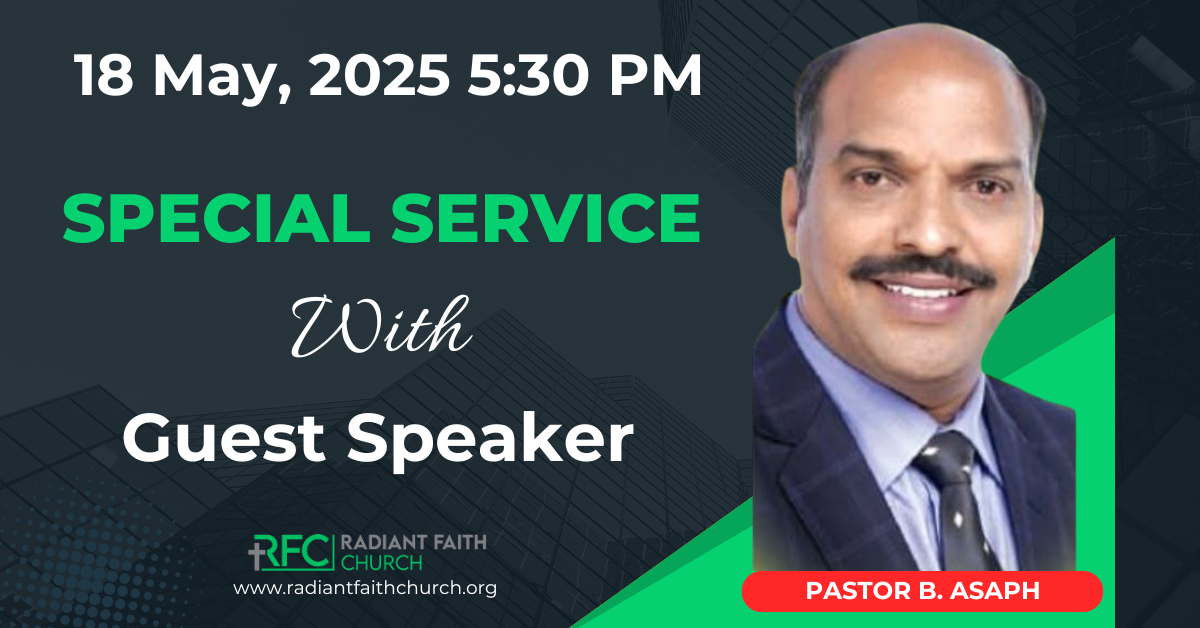 18 May, 2025 5:30 PM

SPECIAL SERVICE

With

Guest Speaker

RFC RADIANT FAITH CHURCH

www.radiantfaithchurch.org

PASTOR B. ASAPH